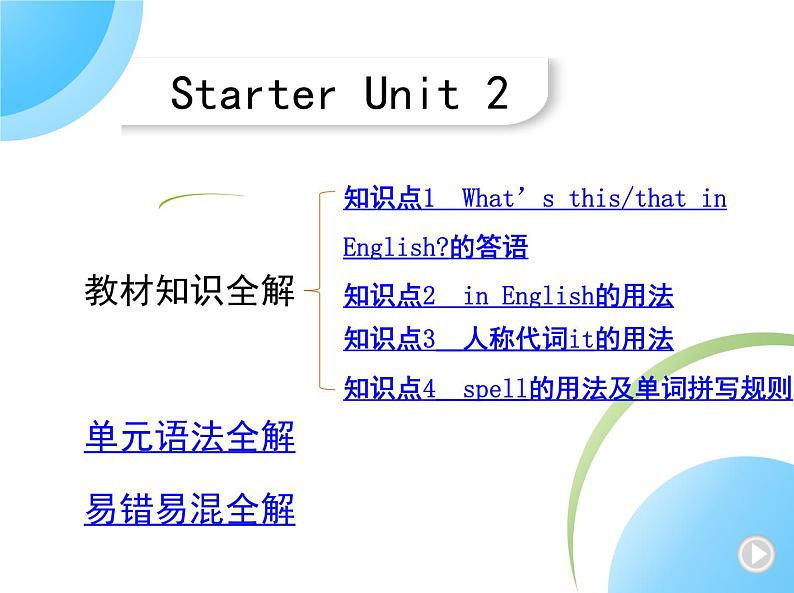 Starter Unit 2

教材知识全解

知识点1 What’s this/that in English?的答语

知识点2 in English的用法

知识点3 人称代词it的用法

知识点4 spell的用法及单词拼写规则

单元语法全解

易错易混全解